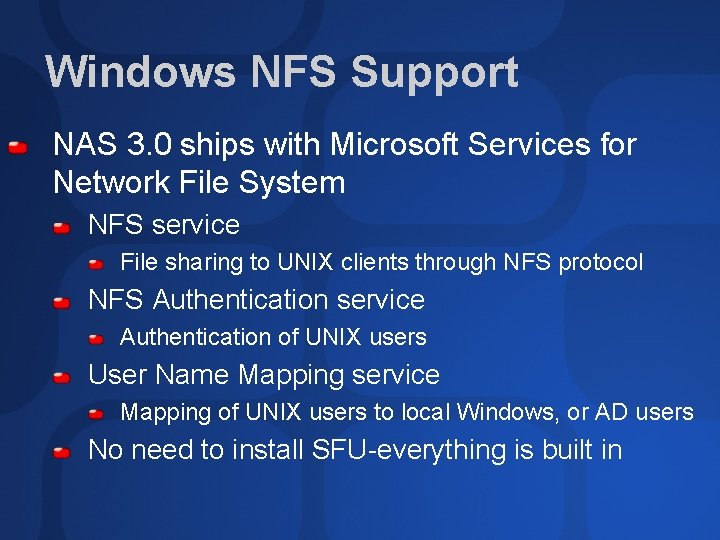 Windows NFS Support

NAS 3.0 ships with Microsoft Services for Network File System

NFS service

File sharing to UNIX clients through NFS protocol

NFS Authentication service

Authentication of UNIX users

User Name Mapping service

Mapping of UNIX users to local Windows, or AD users

No need to install SFU-everything is built in